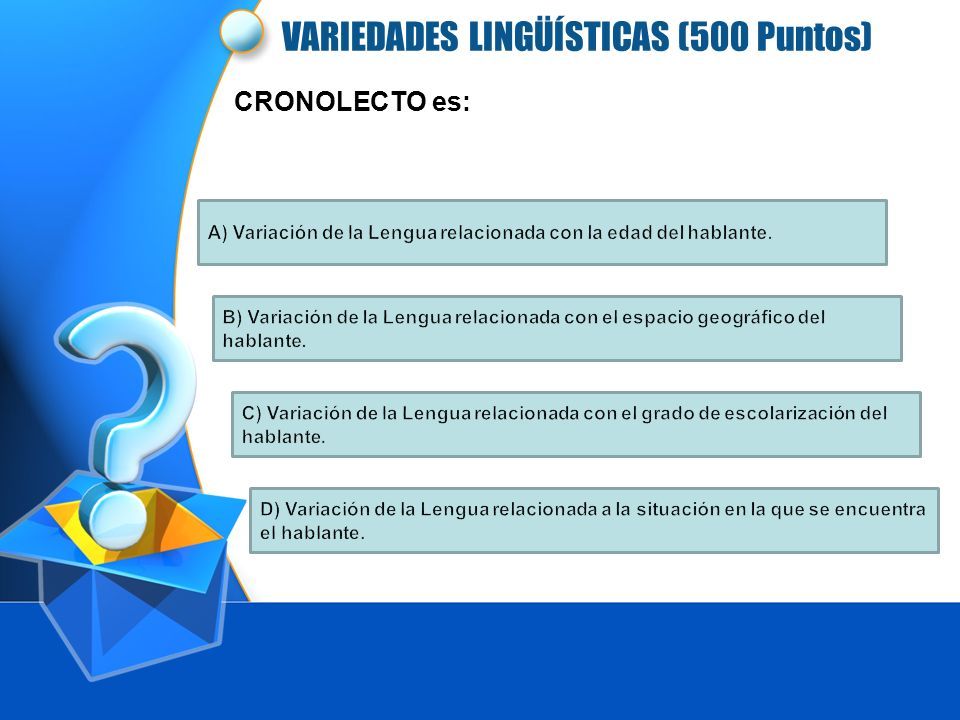 VARIEDADES LINGÜÍSTICAS (500 Puntos)

CRONOLECTO es:

A) Variación de la Lengua relacionada con la edad del hablante.

B) Variación de la Lengua relacionada con el espacio geográfico del hablante.

C) Variación de la Lengua relacionada con el grado de escolarización del hablante.

D) Variación de la Lengua relacionada a la situación en la que se encuentra el hablante.